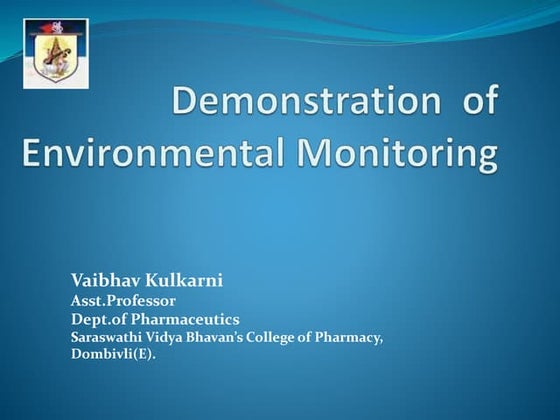 Demonstration of Environmental Monitoring

Vaibhav Kulkarni
Asst.Professor
Dept.of Pharmaceutics
Saraswathi Vidya Bhavan's College of Pharmacy, Dombivli(E).